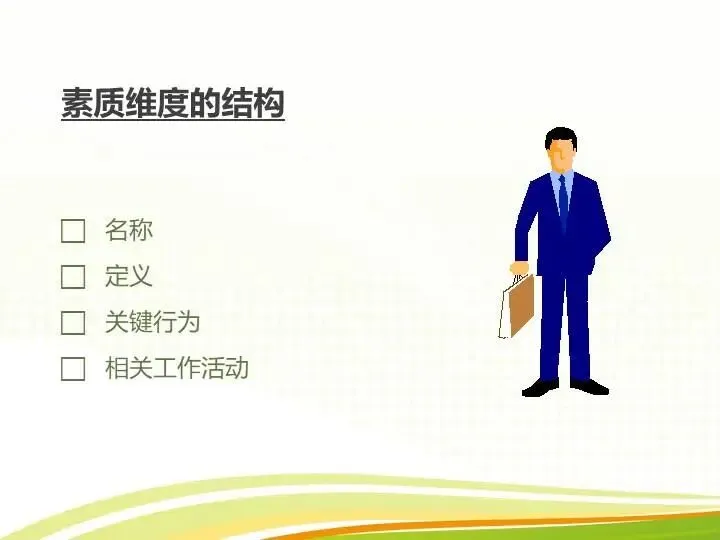 素质维度的结构

☐ 名称
☐ 定义
☐ 关键行为
☐ 相关工作活动